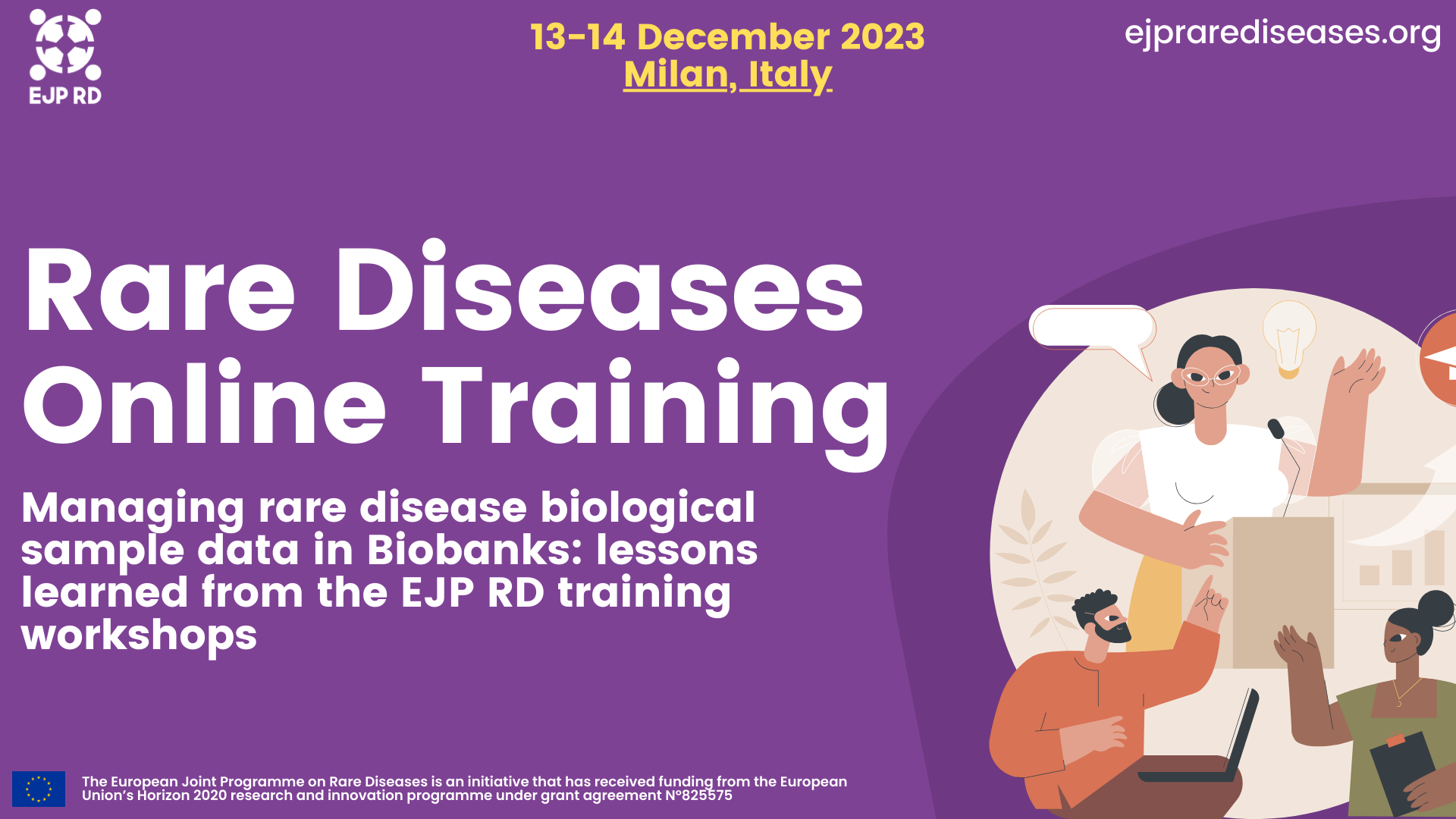 EJP RD

13-14 December 2023
Milan, Italy

ejprarediseases.org

Rare Diseases Online Training

Managing rare disease biological sample data in Biobanks: lessons learned from the EJP RD training workshops

The European Joint Programme on Rare Diseases is an initiative that has received funding from the European Union's Horizon 2020 research and innovation programme under grant agreement N°825575